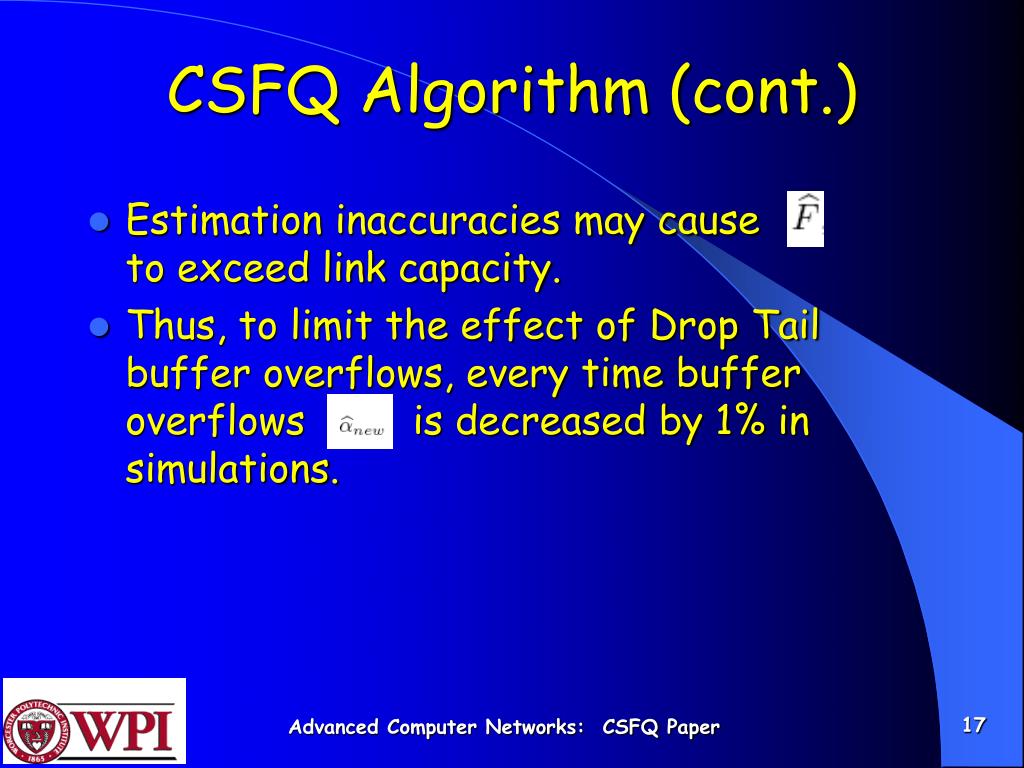 CSFQ Algorithm (cont.)

Estimation inaccuracies may cause $\widehat{F}$ to exceed link capacity.

Thus, to limit the effect of Drop Tail buffer overflows, every time buffer overflows $\widehat{\alpha}_{new}$ is decreased by 1% in simulations.

WORCESTER POLYTECHNIC INSTITUTE 1865 WPI

Advanced Computer Networks: CSFQ Paper

17